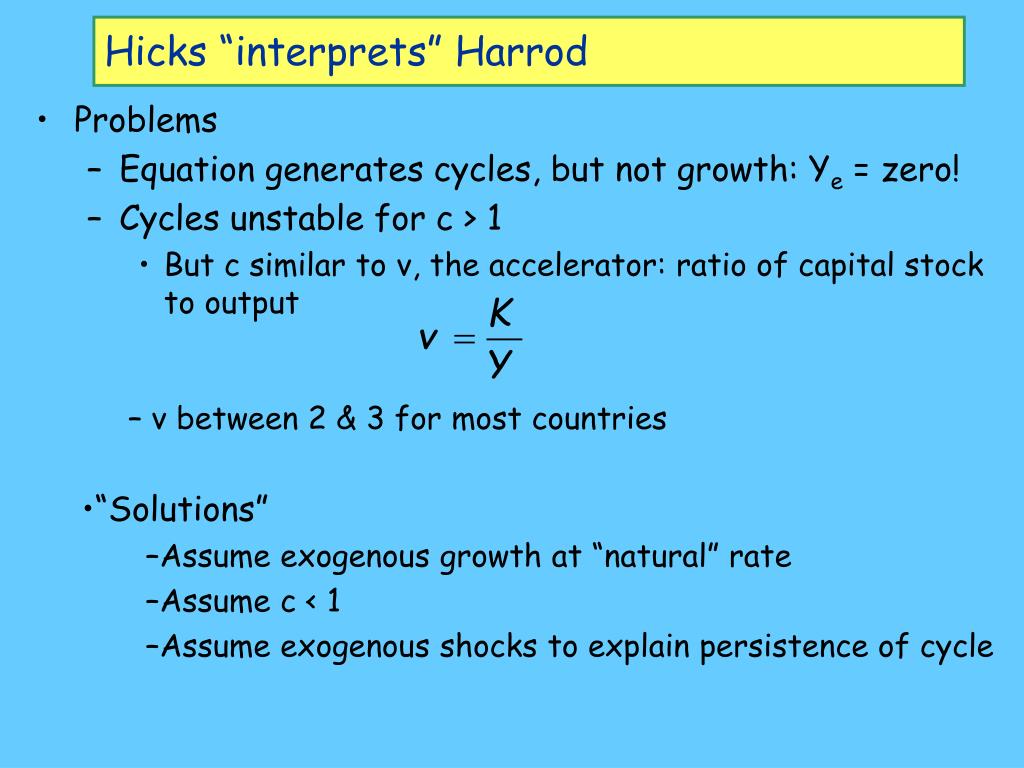 Hicks “interprets” Harrod

• Problems
– Equation generates cycles, but not growth: $Y_e$ = zero!
– Cycles unstable for c > 1
• But c similar to v, the accelerator: ratio of capital stock to output

$v = \frac{K}{Y}$

– v between 2 & 3 for most countries

•“Solutions”
–Assume exogenous growth at “natural” rate
–Assume c < 1
–Assume exogenous shocks to explain persistence of cycle